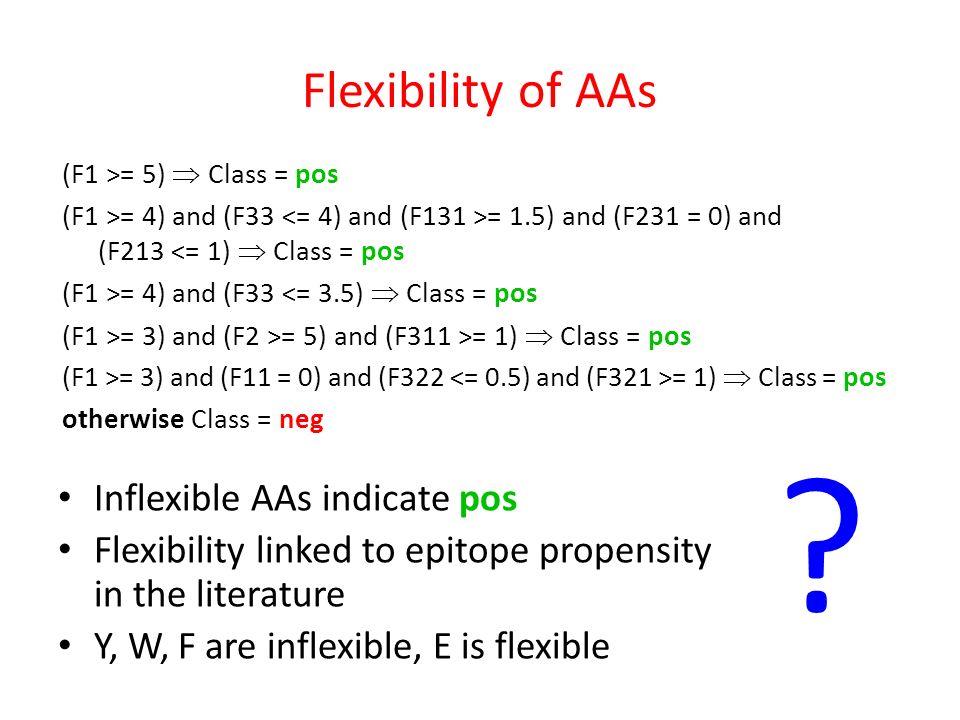 Flexibility of AAs

(F1 >= 5) $\Rightarrow$ Class = pos

(F1 >= 4) and (F33 <= 4) and (F131 >= 1.5) and (F231 = 0) and (F213 <= 1) $\Rightarrow$ Class = pos

(F1 >= 4) and (F33 <= 3.5) $\Rightarrow$ Class = pos

(F1 >= 3) and (F2 >= 5) and (F311 >= 1) $\Rightarrow$ Class = pos

(F1 >= 3) and (F11 = 0) and (F322 <= 0.5) and (F321 >= 1) $\Rightarrow$ Class = pos

otherwise Class = neg

• Inflexible AAs indicate pos
• Flexibility linked to epitope propensity in the literature
• Y, W, F are inflexible, E is flexible

?